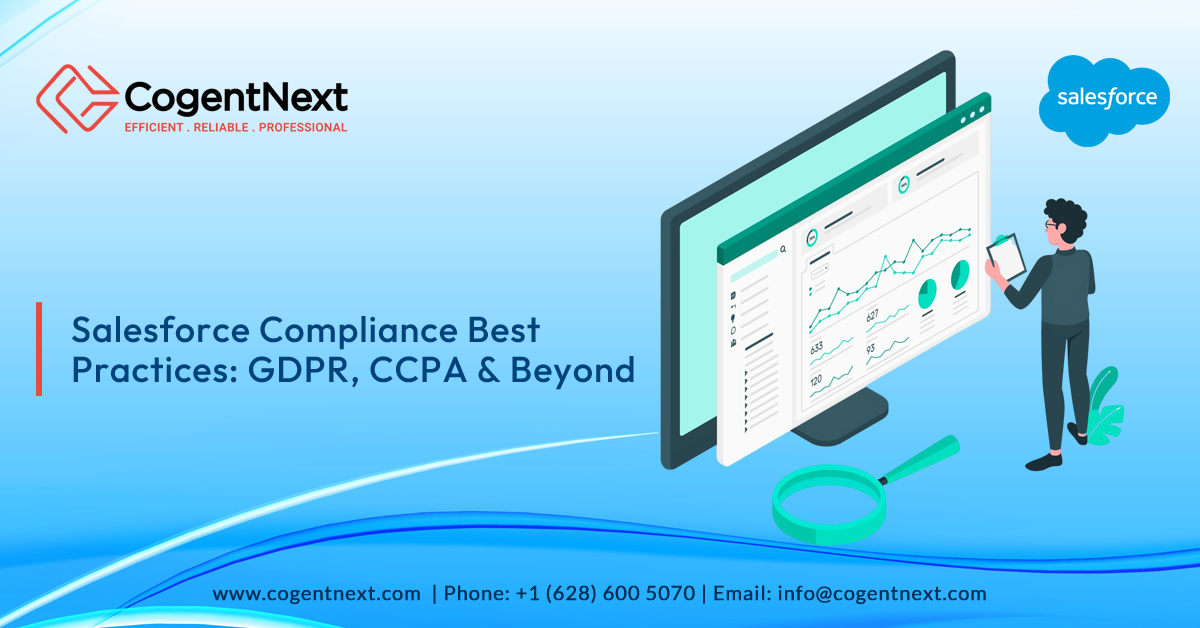 CogentNext
EFFICIENT . RELIABLE . PROFESSIONAL

salesforce

Salesforce Compliance Best Practices: GDPR, CCPA & Beyond

627
633
93
120

www.cogentnext.com | Phone: +1 (628) 600 5070 | Email: info@cogentnext.com